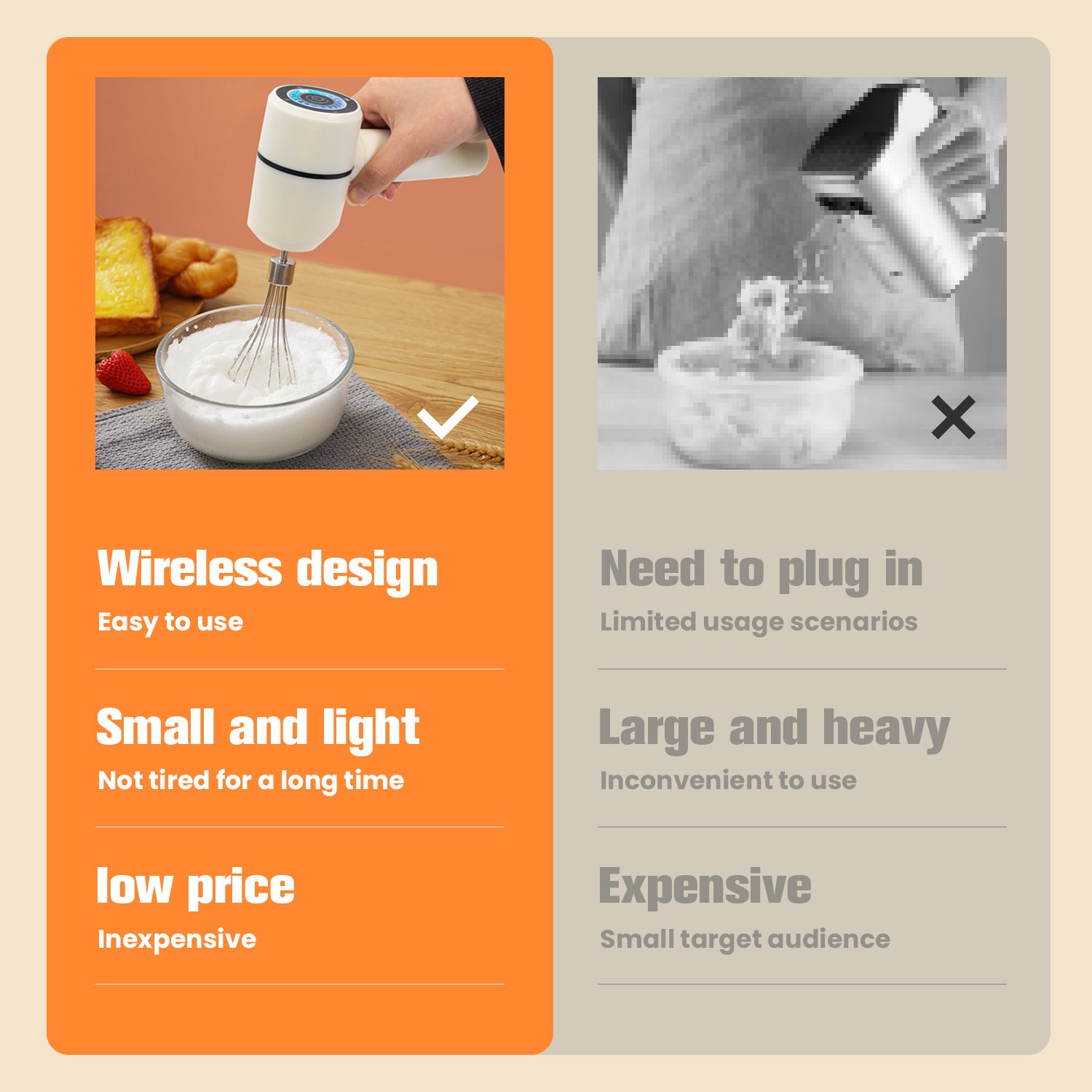 Wireless design
Easy to use

Small and light
Not tired for a long time

low price
Inexpensive

Need to plug in
Limited usage scenarios

Large and heavy
Inconvenient to use

Expensive
Small target audience